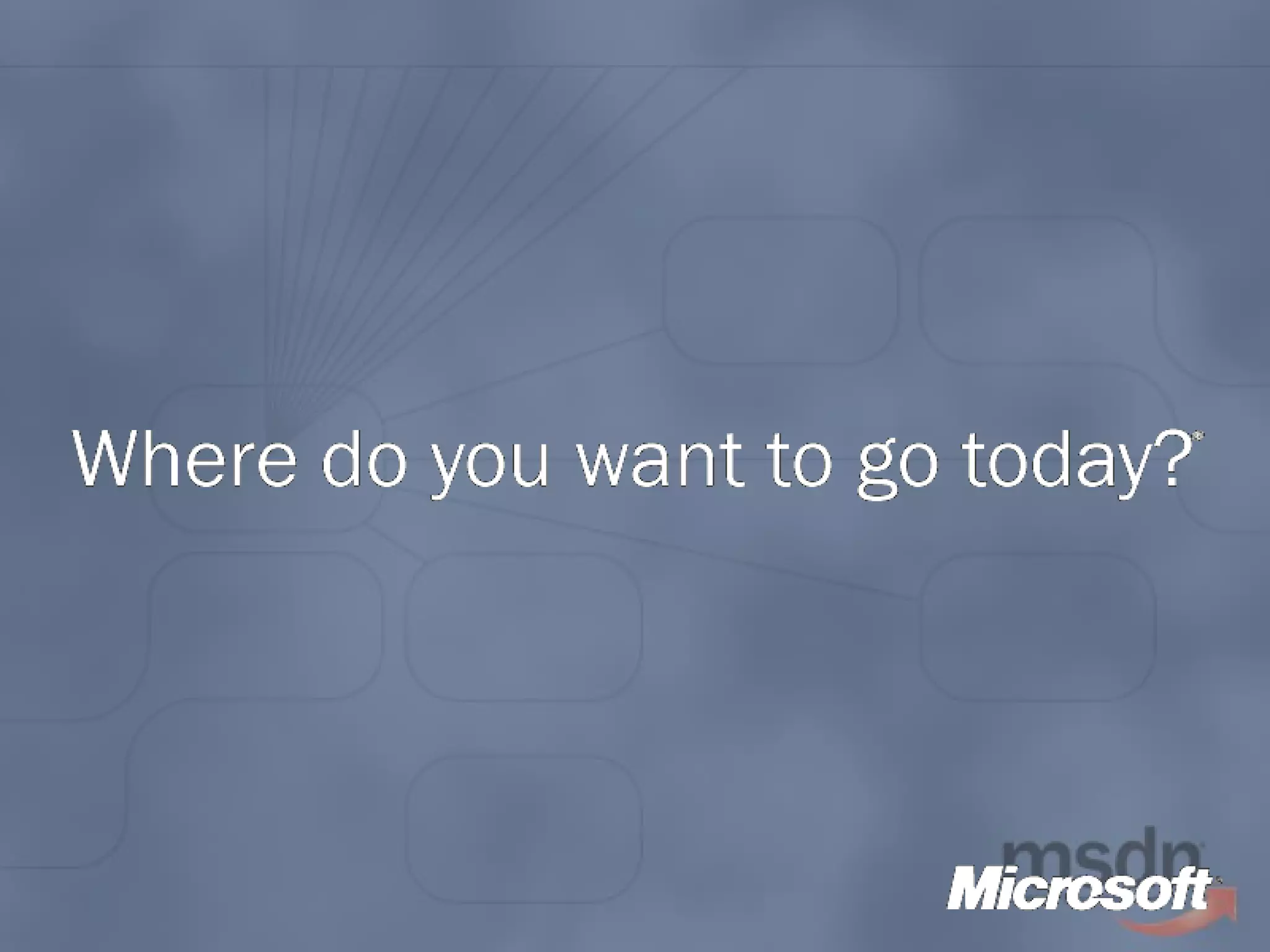 Where do you want to go today?®

msdn

Microsoft®